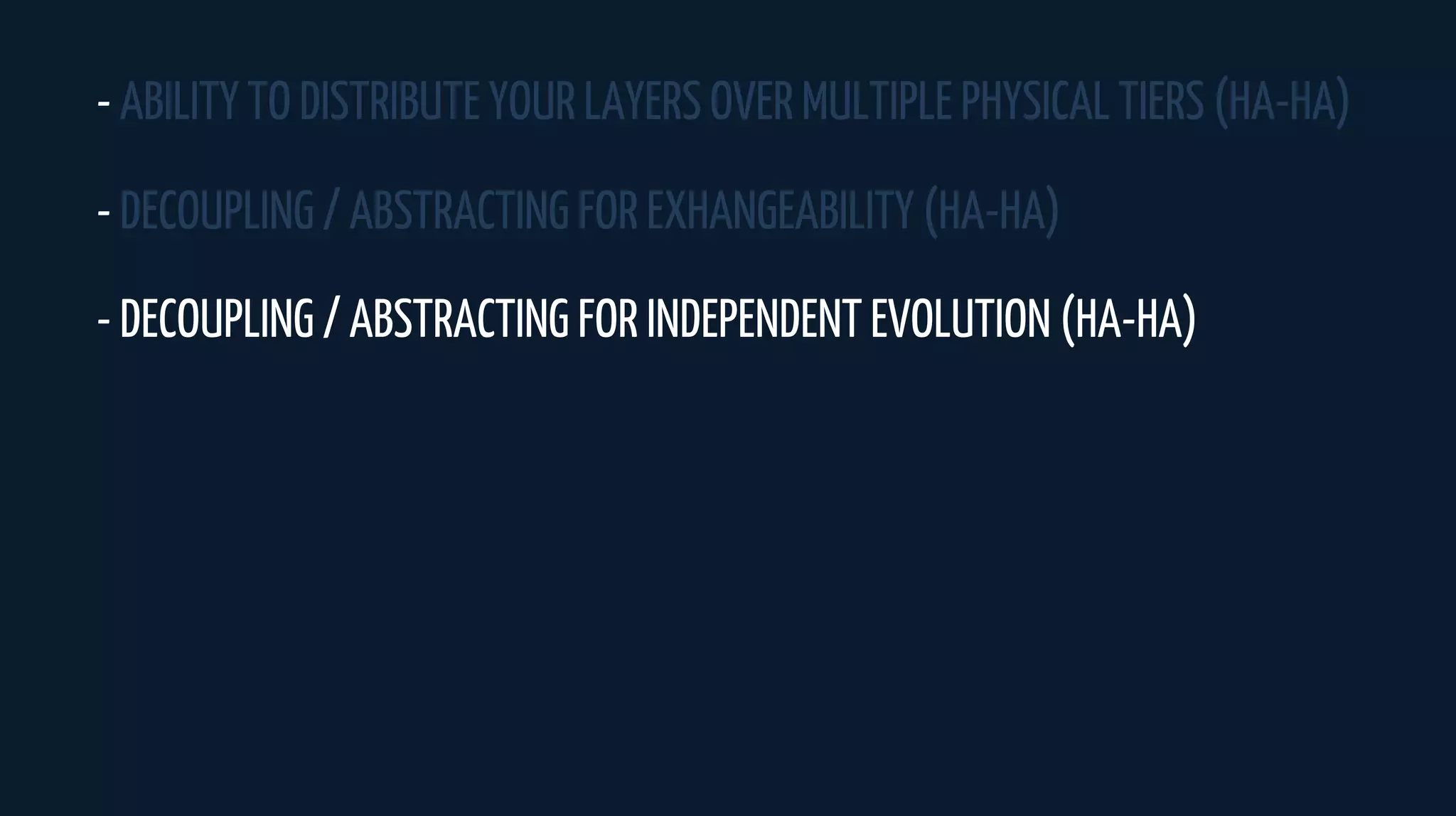 - ABILITY TO DISTRIBUTE YOUR LAYERS OVER MULTIPLE PHYSICAL TIERS (HA-HA)

- DECOUPLING / ABSTRACTING FOR EXHANGEABILITY (HA-HA)

- DECOUPLING / ABSTRACTING FOR INDEPENDENT EVOLUTION (HA-HA)